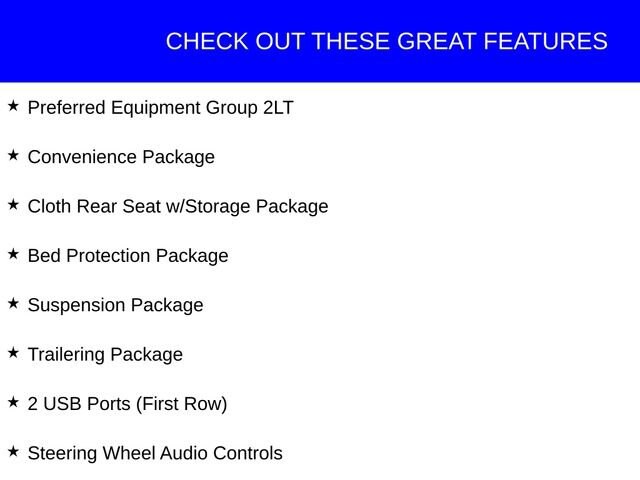 CHECK OUT THESE GREAT FEATURES

★ Preferred Equipment Group 2LT

★ Convenience Package

★ Cloth Rear Seat w/Storage Package

★ Bed Protection Package

★ Suspension Package

★ Trailering Package

★ 2 USB Ports (First Row)

★ Steering Wheel Audio Controls